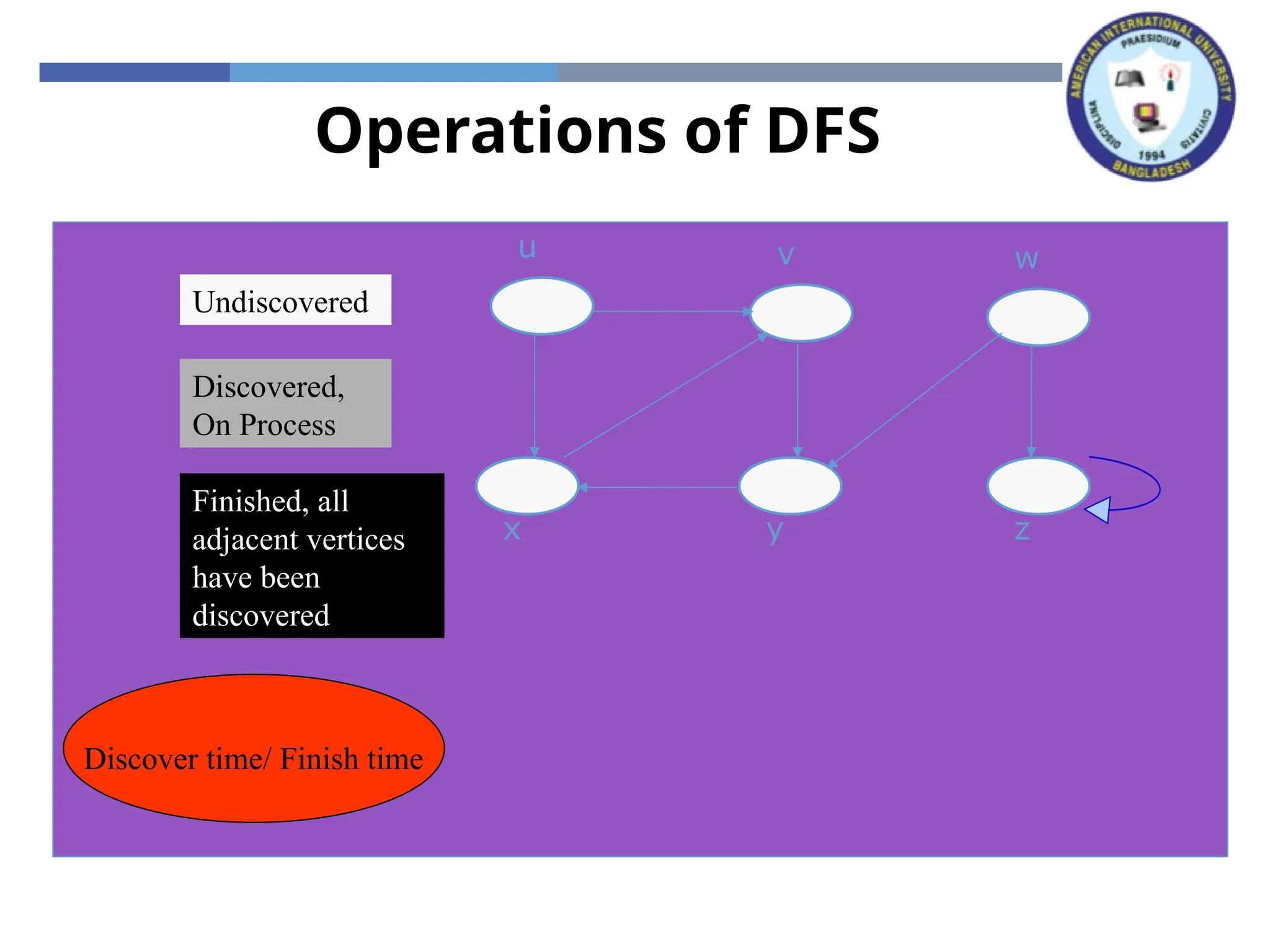 AMERICAN INTERNATIONAL UNIVERSITY
PRAESIDIUM
DISCIPLINA
CIVITATIS
1994
BANGLADESH

Operations of DFS

Undiscovered

Discovered, On Process

Finished, all adjacent vertices have been discovered

Discover time/ Finish time

u

v

w

x

y

z